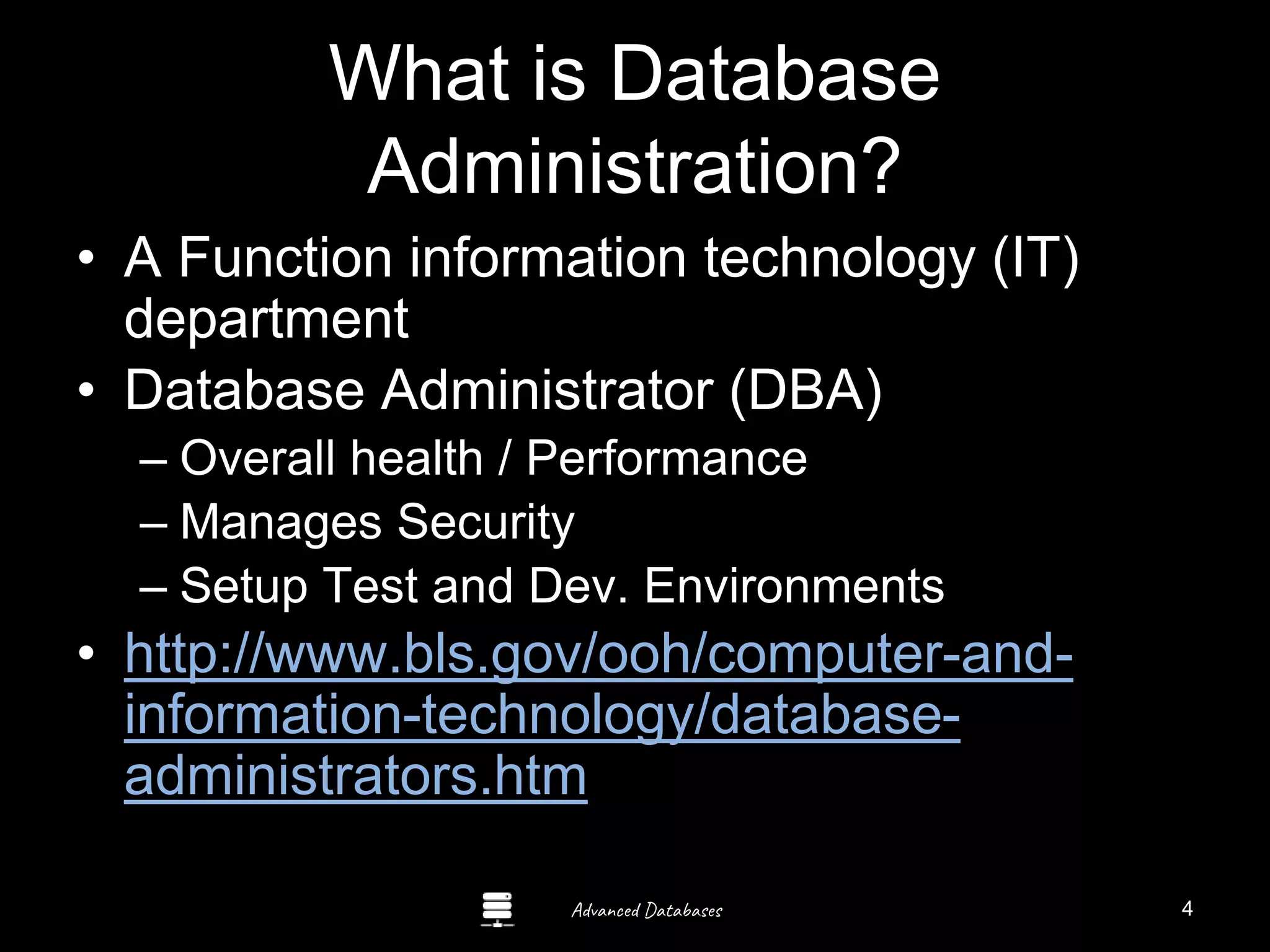 What is Database Administration?

• A Function information technology (IT) department
• Database Administrator (DBA)
– Overall health / Performance
– Manages Security
– Setup Test and Dev. Environments
• http://www.bls.gov/ooh/computer-and-information-technology/database-administrators.htm

Advanced Databases

4